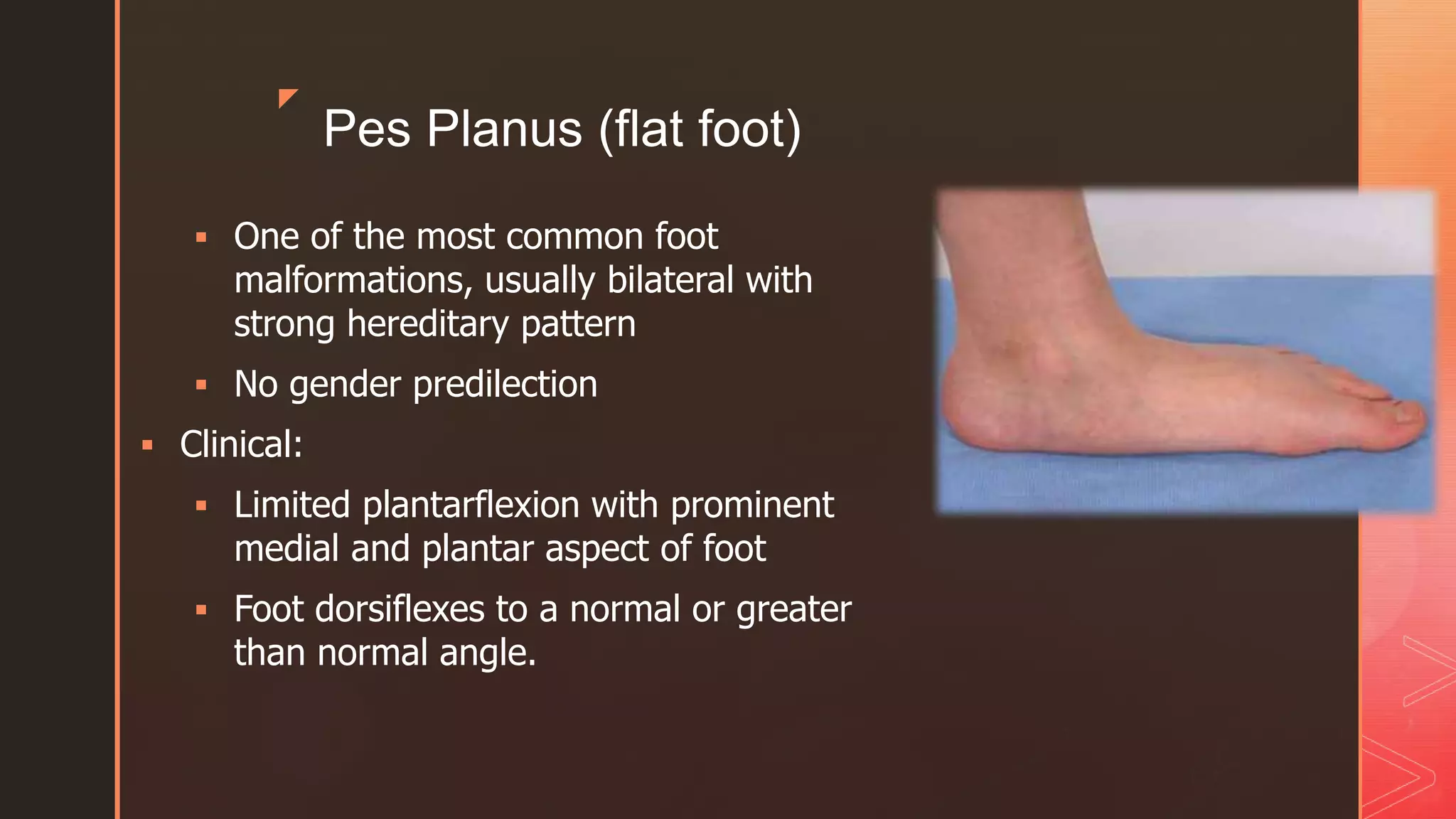 Pes Planus (flat foot)

▪ One of the most common foot malformations, usually bilateral with strong hereditary pattern

▪ No gender predilection

▪ Clinical:

▪ Limited plantarflexion with prominent medial and plantar aspect of foot

▪ Foot dorsiflexes to a normal or greater than normal angle.